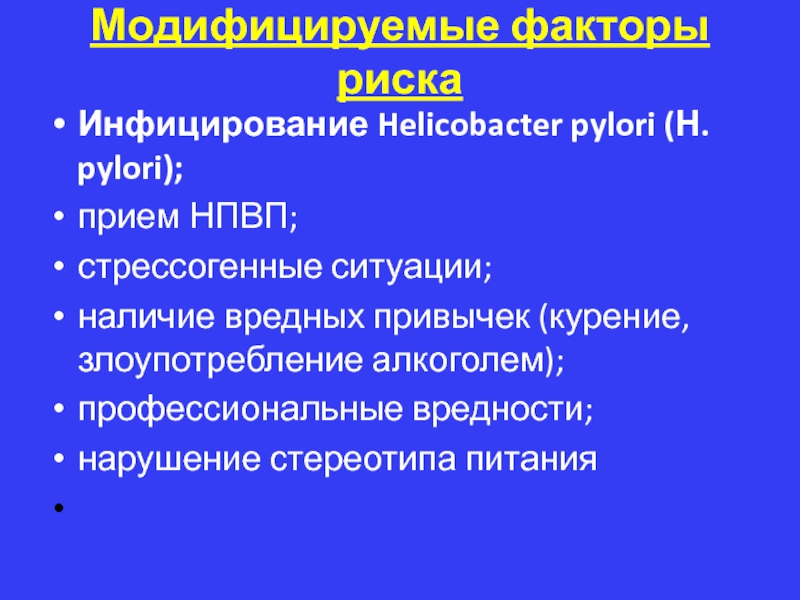 Модифицируемые факторы риска

• Инфицирование Helicobacter pylori (H. pylori);
• прием НПВП;
• стрессогенные ситуации;
• наличие вредных привычек (курение, злоупотребление алкоголем);
• профессиональные вредности;
• нарушение стереотипа питания
•